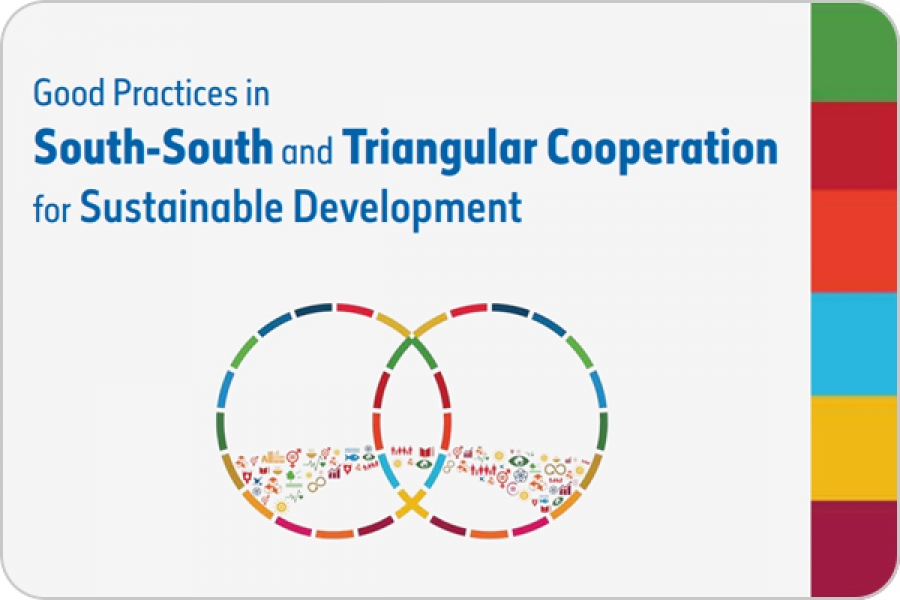 Good Practices in
South-South and Triangular Cooperation
for Sustainable Development